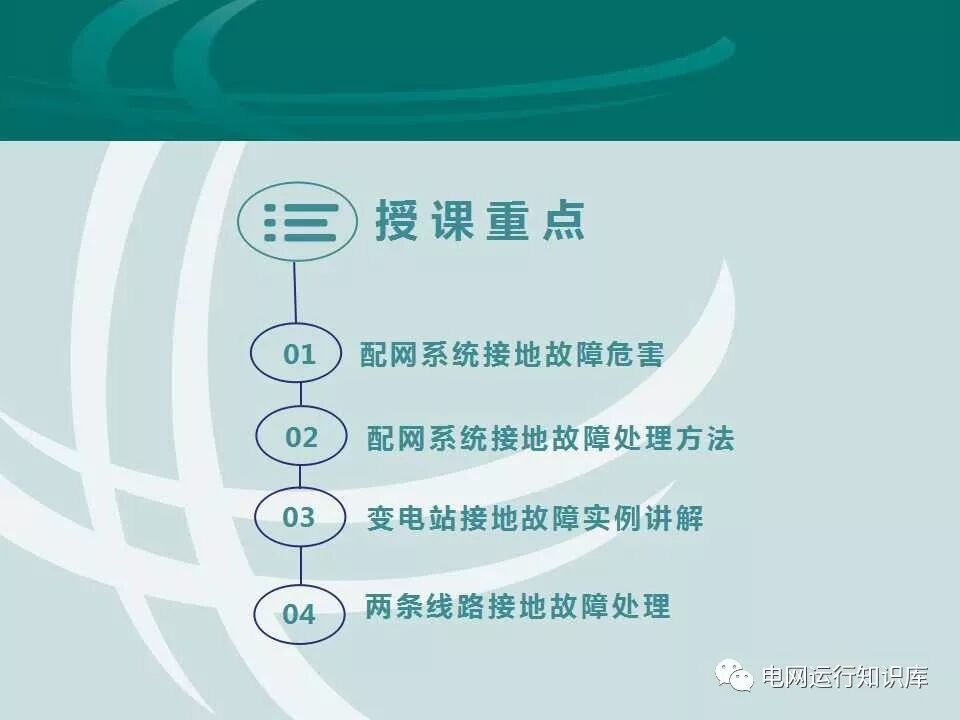 授课重点

01 配网系统接地故障危害

02 配网系统接地故障处理方法

03 变电站接地故障实例讲解

04 两条线路接地故障处理

电网运行知识库